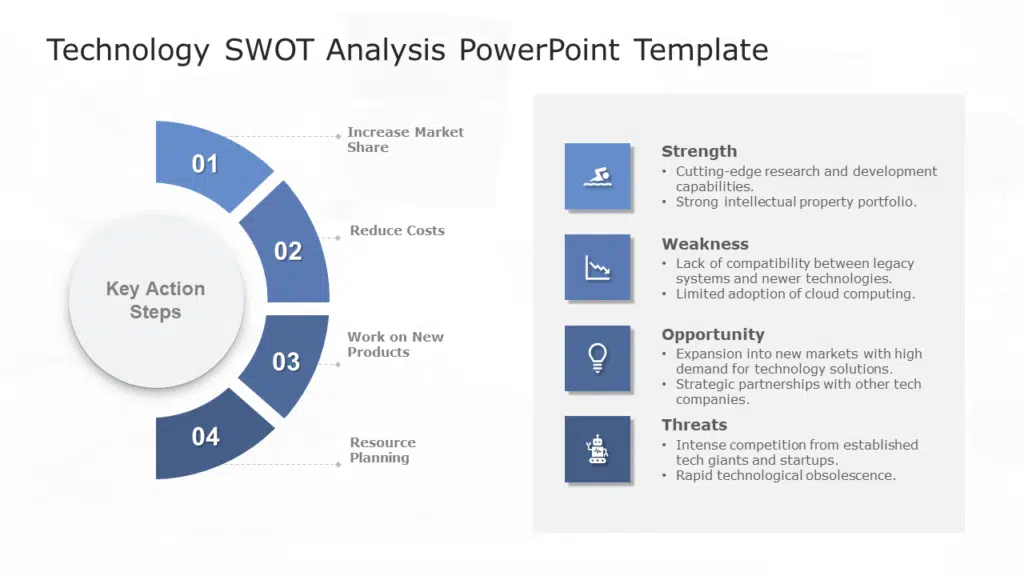 Technology SWOT Analysis PowerPoint Template

Key Action Steps

01
Increase Market Share

02
Reduce Costs

03
Work on New Products

04
Resource Planning

Strength
• Cutting-edge research and development capabilities.
• Strong intellectual property portfolio.

Weakness
• Lack of compatibility between legacy systems and newer technologies.
• Limited adoption of cloud computing.

Opportunity
• Expansion into new markets with high demand for technology solutions.
• Strategic partnerships with other tech companies.

Threats
• Intense competition from established tech giants and startups.
• Rapid technological obsolescence.